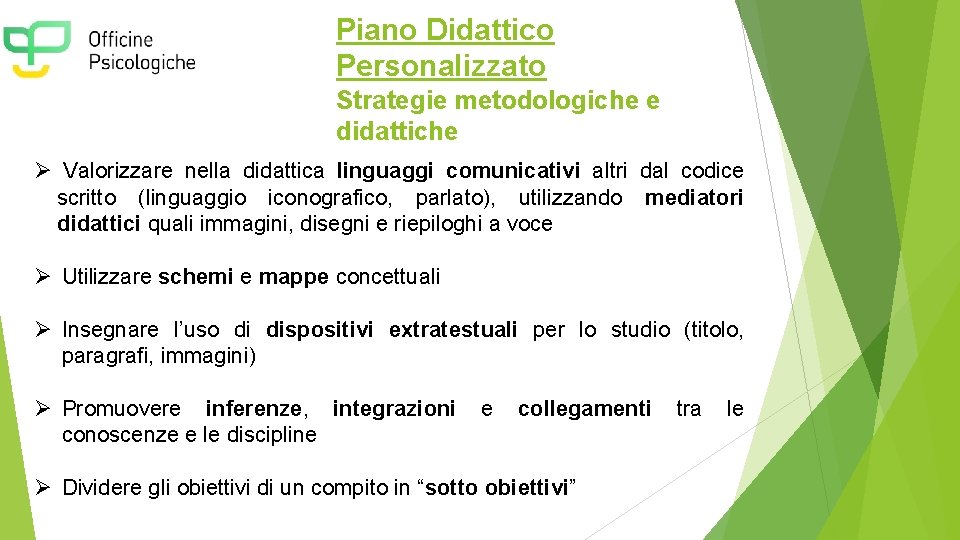 Officine Psicologiche

Piano Didattico Personalizzato

Strategie metodologiche e didattiche

➢ Valorizzare nella didattica linguaggi comunicativi altri dal codice scritto (linguaggio iconografico, parlato), utilizzando mediatori didattici quali immagini, disegni e riepiloghi a voce

➢ Utilizzare schemi e mappe concettuali

➢ Insegnare l'uso di dispositivi extratestuali per lo studio (titolo, paragrafi, immagini)

➢ Promuovere inferenze, integrazioni e collegamenti tra le conoscenze e le discipline

➢ Dividere gli obiettivi di un compito in "sotto obiettivi"